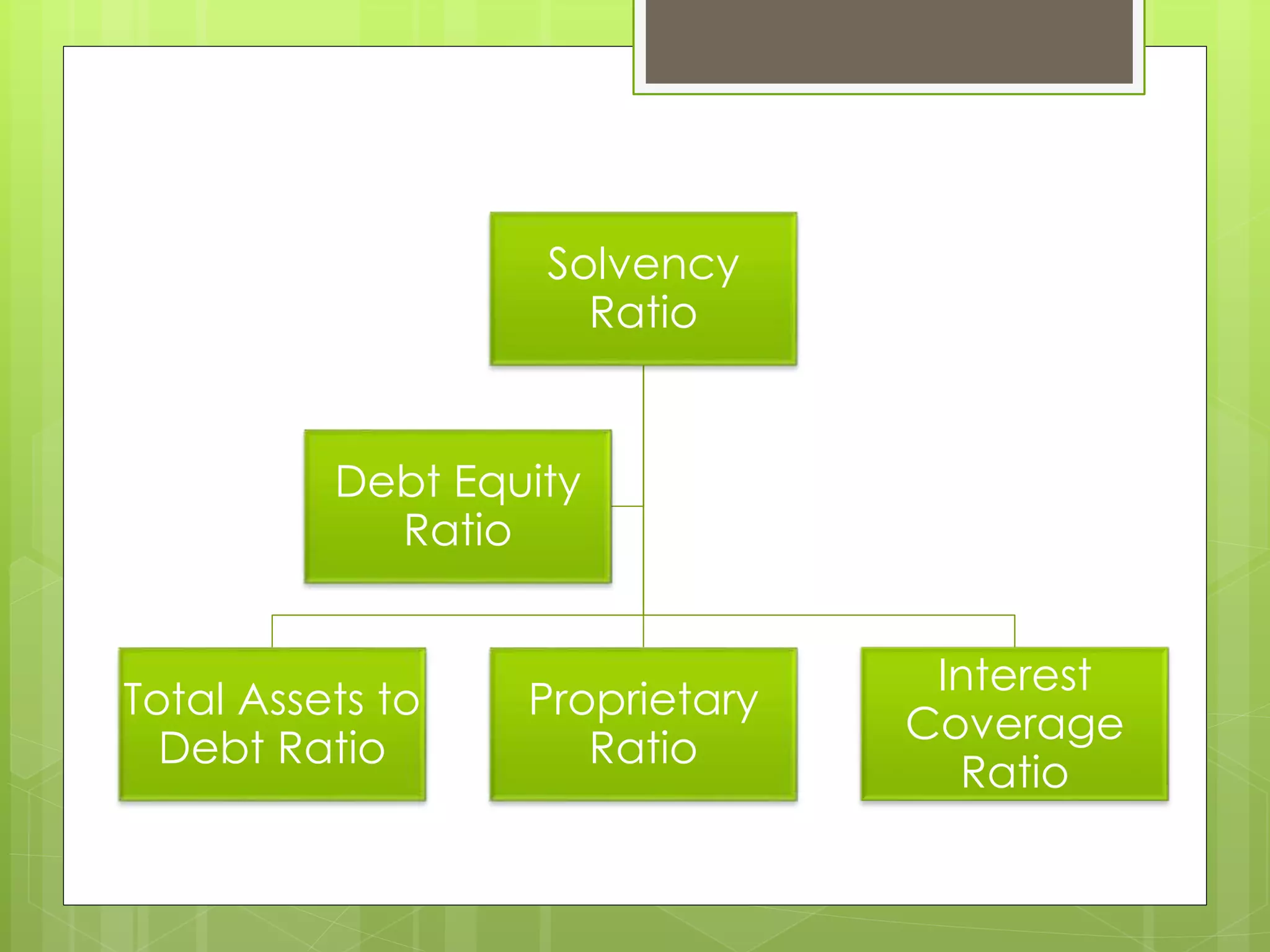 Solvency Ratio

Debt Equity Ratio

Total Assets to Debt Ratio

Proprietary Ratio

Interest Coverage Ratio